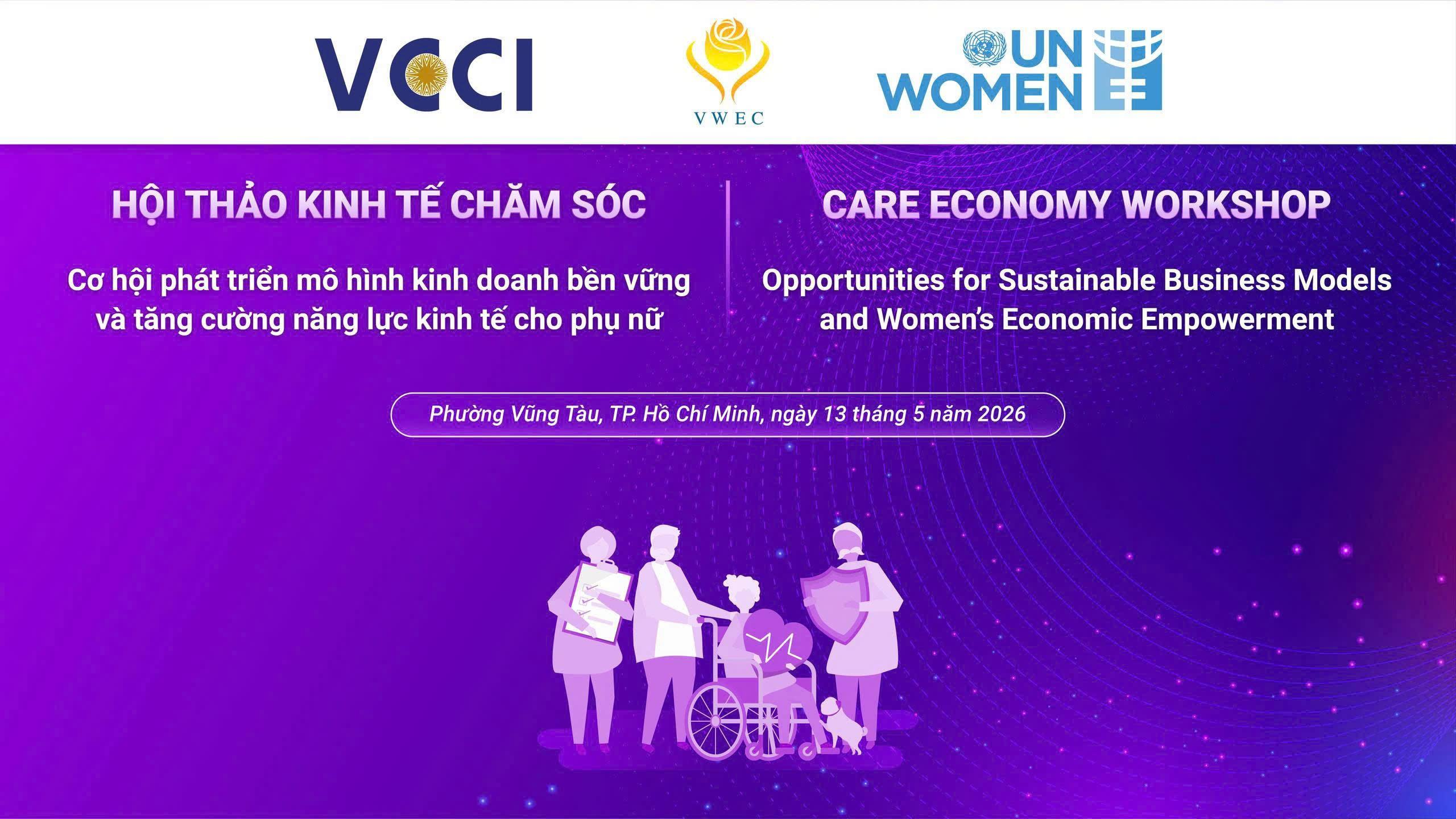 VCCI

VWEC

UN WOMEN

HỘI THẢO KINH TẾ CHĂM SÓC

Cơ hội phát triển mô hình kinh doanh bền vững và tăng cường năng lực kinh tế cho phụ nữ

CARE ECONOMY WORKSHOP

Opportunities for Sustainable Business Models and Women's Economic Empowerment

Phường Vũng Tàu, TP. Hồ Chí Minh, ngày 13 tháng 5 năm 2026